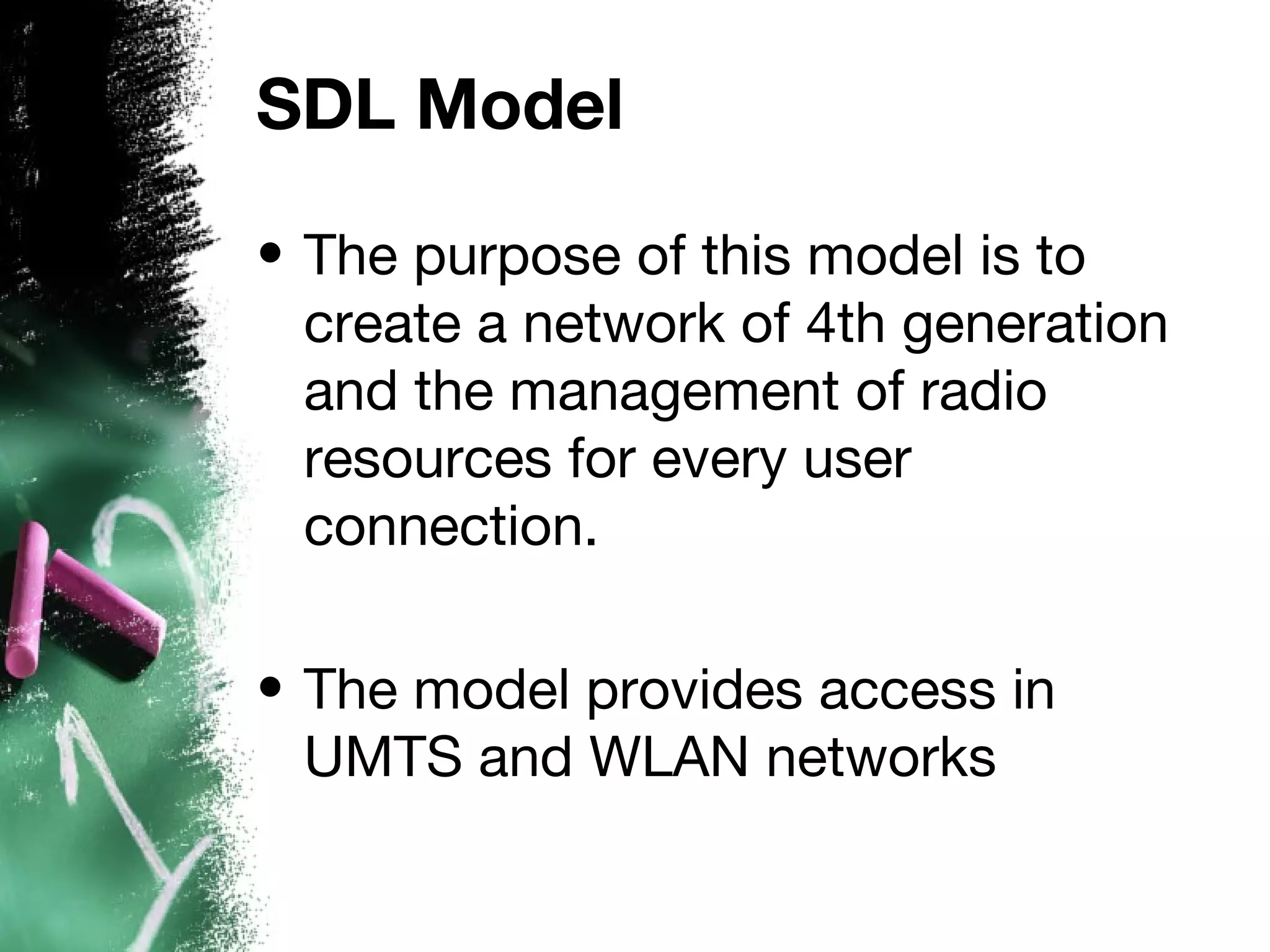 SDL Model

• The purpose of this model is to create a network of 4th generation and the management of radio resources for every user connection.

• The model provides access in UMTS and WLAN networks